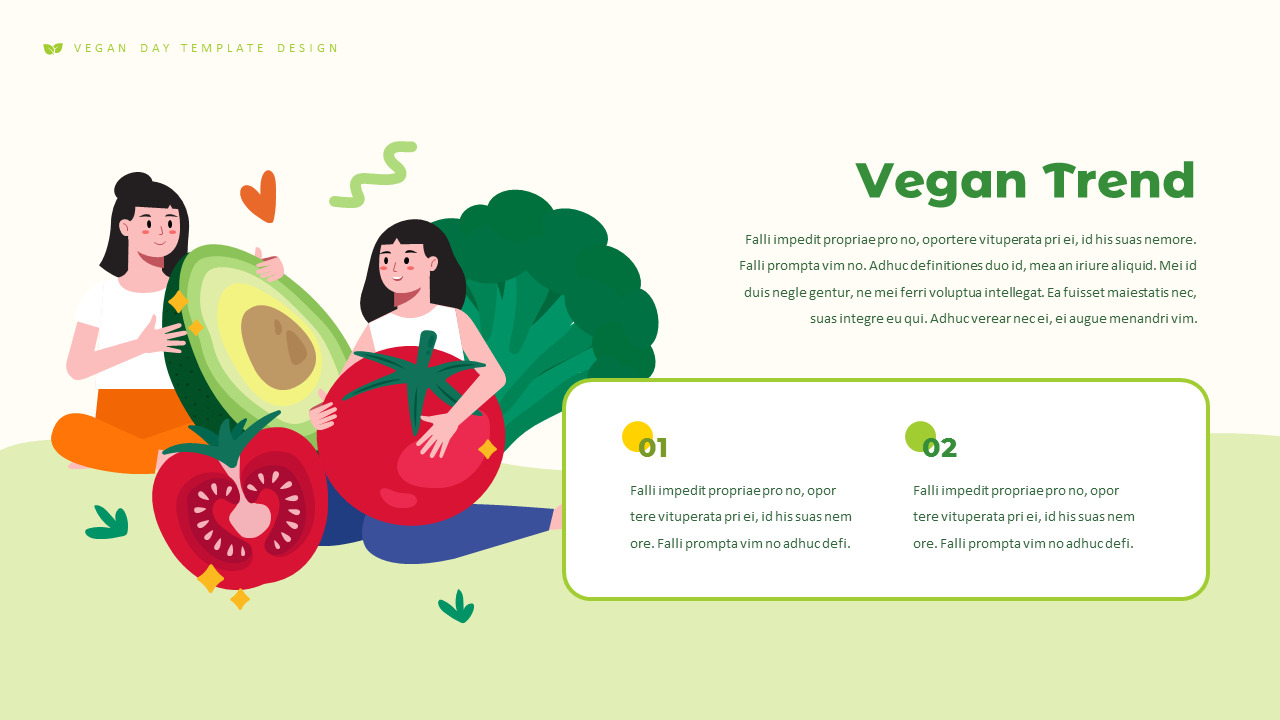 VEGAN DAY TEMPLATE DESIGN

Vegan Trend

Falli impedit propriae pro no, oportere vituperata pri ei, id his suas nemore. Falli prompta vim no. Adhuc definitiones duo id, mea an iriure aliquid. Mei id duis negle gentur, ne mei ferri voluptua intellegat. Ea fuisset maiestatis nec, suas integre eu qui. Adhuc verear nec ei, ei augue menandri vim.

01

Falli impedit propriae pro no, opor tere vituperata pri ei, id his suas nem ore. Falli prompta vim no adhuc defi.

02

Falli impedit propriae pro no, opor tere vituperata pri ei, id his suas nem ore. Falli prompta vim no adhuc defi.